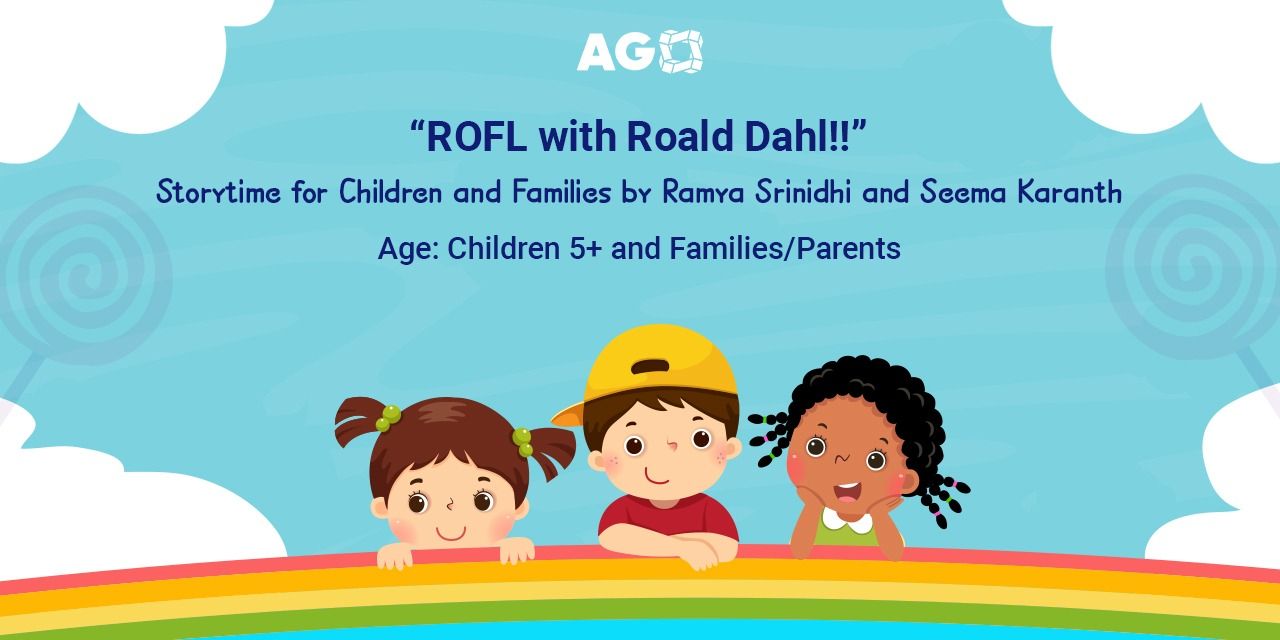 AGO

“ROFL with Roald Dahl!!”

Storytime for Children and Families by Ramya Srinidhi and Seema Karanth

Age: Children 5+ and Families/Parents